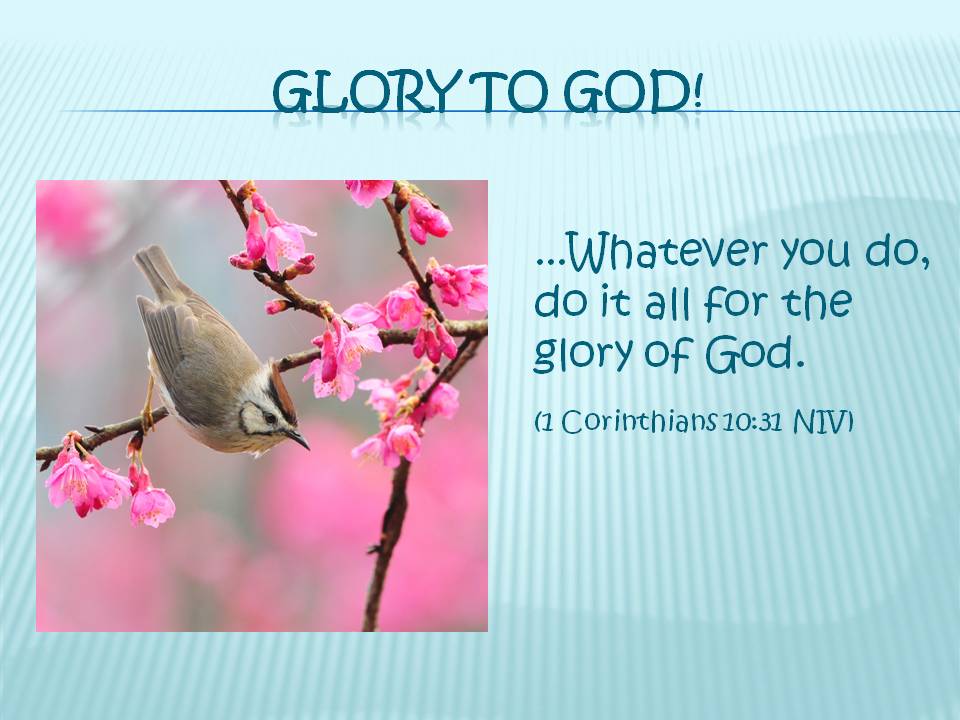 GLORY TO GOD!

...Whatever you do, do it all for the glory of God.

(1 Corinthians 10:31 NIV)